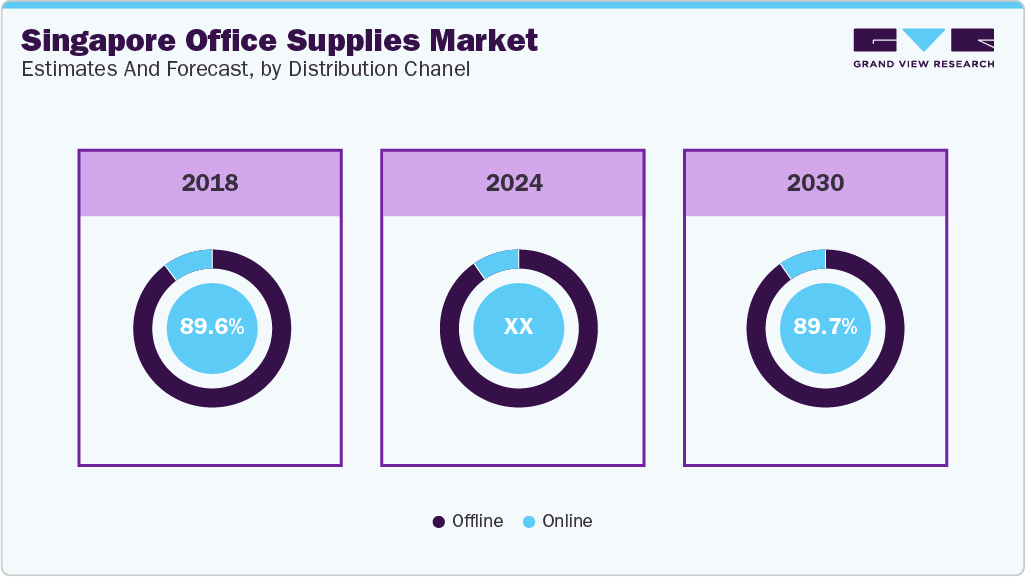 Singapore Office Supplies Market
Estimates And Forecast, by Distribution Chanel

GRAND VIEW RESEARCH

2018

89.6%

2024

XX

2030

89.7%

Offline Online